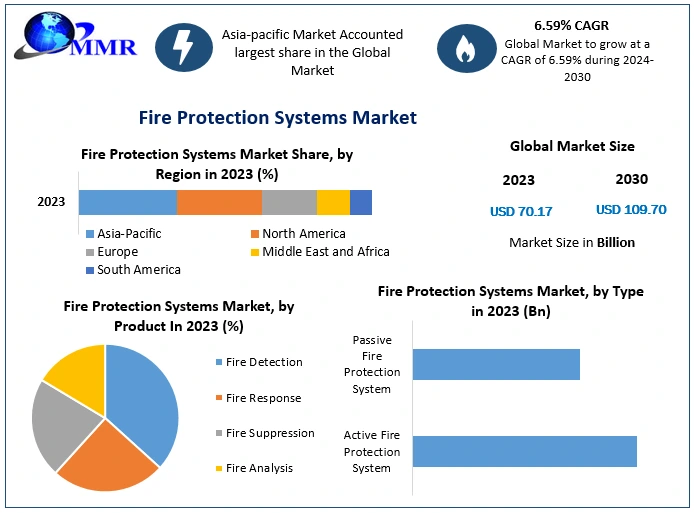 MMR

Asia-pacific Market Accounted largest share in the Global Market

6.59% CAGR
Global Market to grow at a CAGR of 6.59% during 2024-2030

Fire Protection Systems Market

Fire Protection Systems Market Share, by Region in 2023 (%)

2023

Asia-Pacific
North America
Europe
Middle East and Africa
South America

Global Market Size

2023
2030

USD 70.17
USD 109.70

Market Size in Billion

Fire Protection Systems Market, by Product In 2023 (%)

Fire Detection
Fire Response
Fire Suppression
Fire Analysis

Fire Protection Systems Market, by Type in 2023 (Bn)

Passive Fire Protection System

Active Fire Protection System